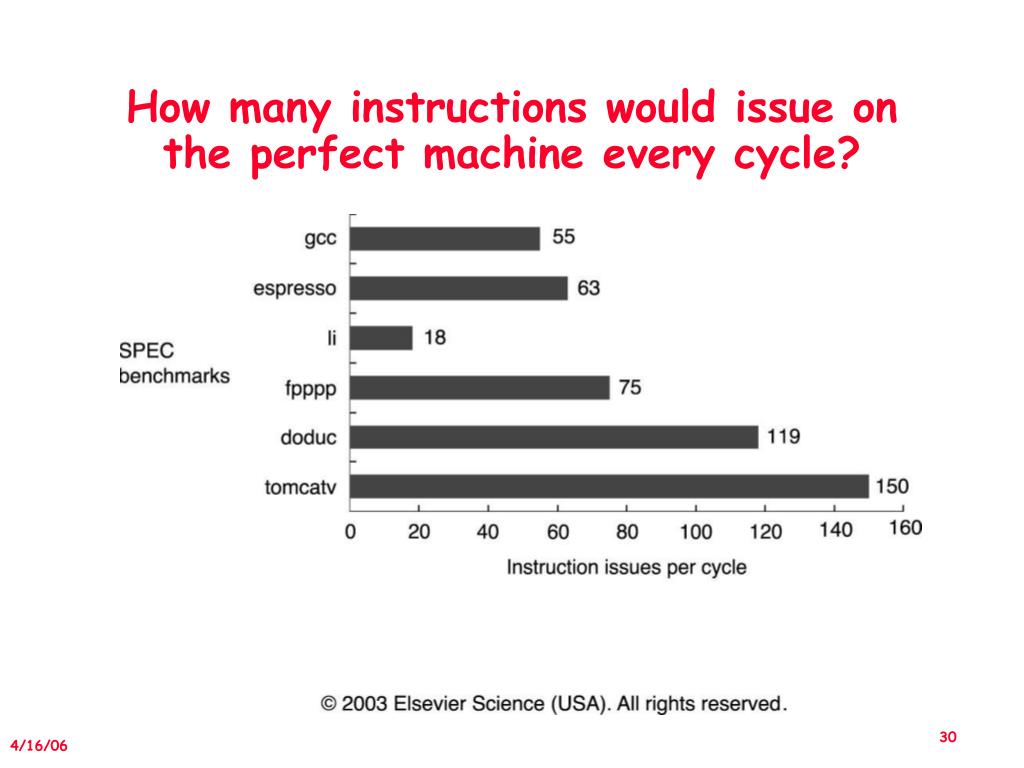 How many instructions would issue on the perfect machine every cycle?

SPEC benchmarks

gcc 55
espresso 63
li 18
fpppp 75
doduc 119
tomcatv 150

0 20 40 60 80 100 120 140 160

Instruction issues per cycle

© 2003 Elsevier Science (USA). All rights reserved.

4/16/06

30